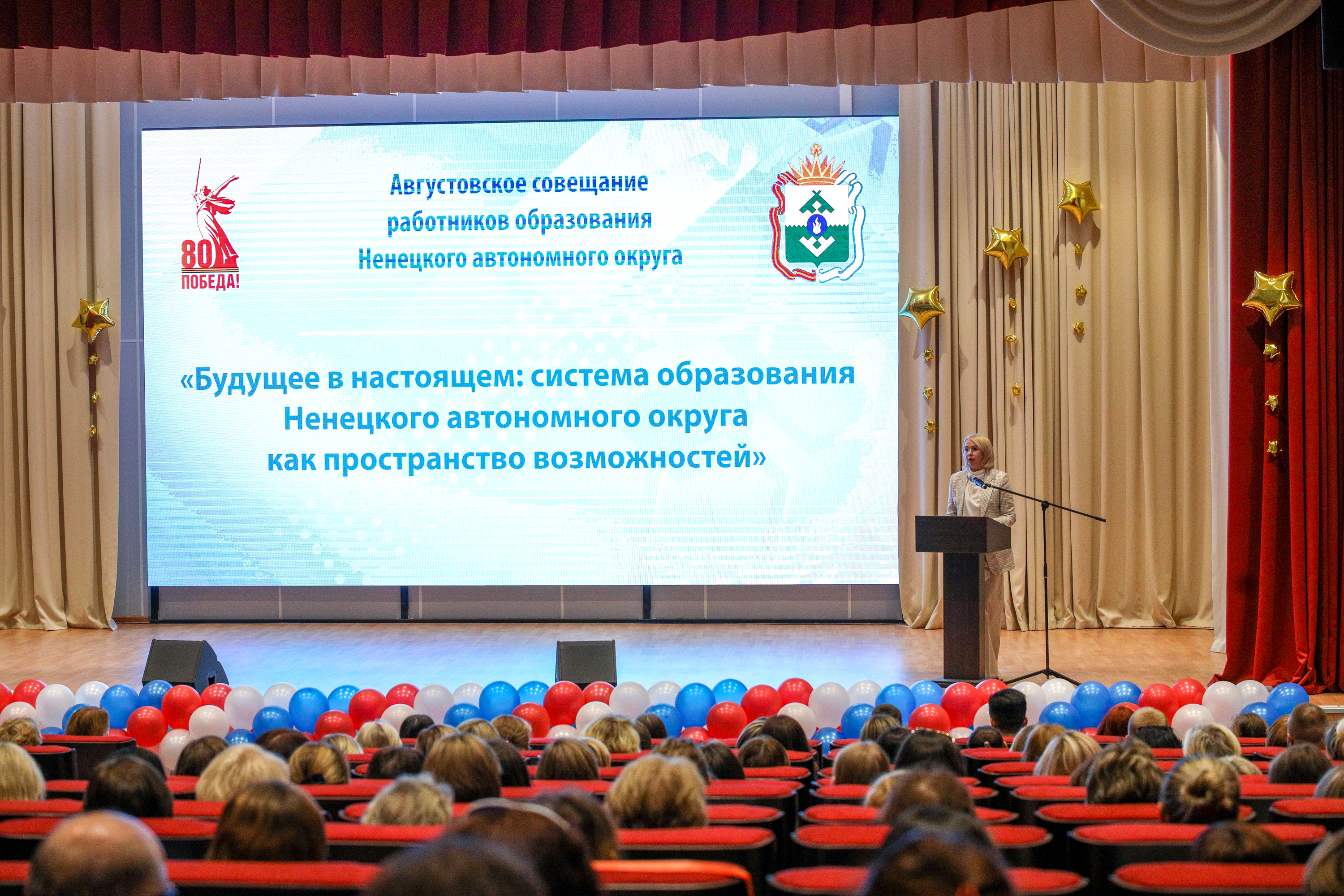 80
ПОБЕДА!

Августовское совещание работников образования Ненецкого автономного округа

«Будущее в настоящем: система образования Ненецкого автономного округа как пространство возможностей»